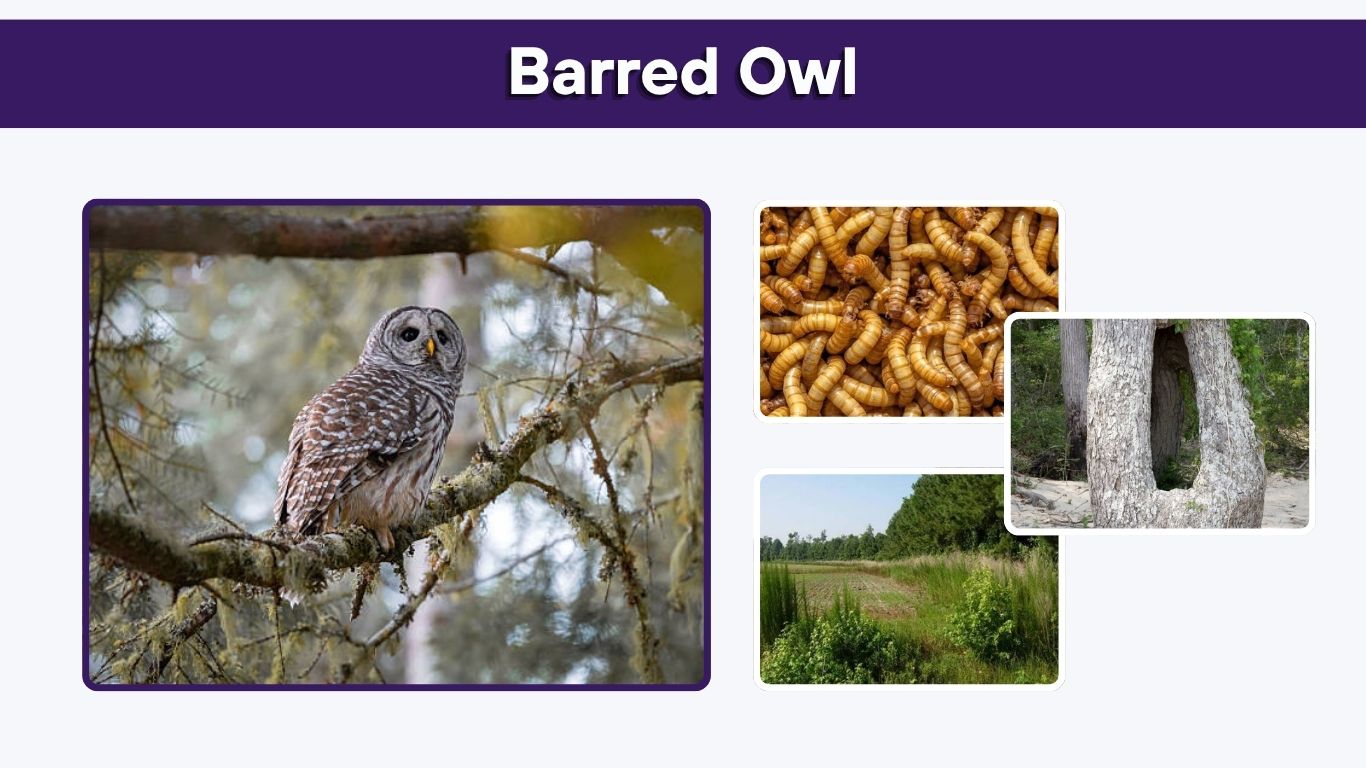 Barred Owl